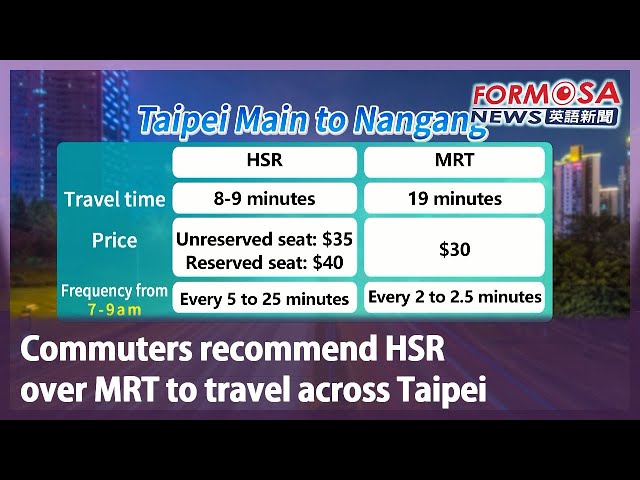 FORMOSA
NEWS 英語新聞

Taipei Main to Nangang

| | HSR | MRT |
|---|---|---|
| Travel time | 8-9 minutes | 19 minutes |
| Price | Unreserved seat: \$35 Reserved seat: \$40 | \$30 |
| Frequency from 7-9am | Every 5 to 25 minutes | Every 2 to 2.5 minutes |

Commuters recommend HSR over MRT to travel across Taipei